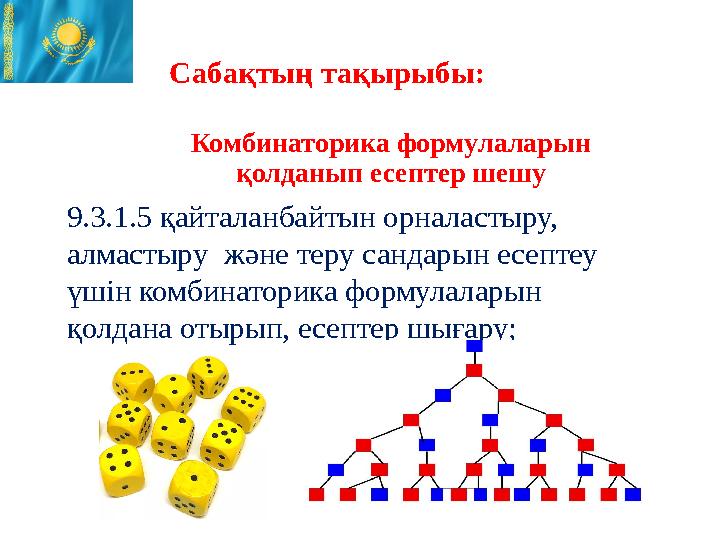 Сабақтың тақырыбы:

Комбинаторика формулаларын қолданып есептер шешу

9.3.1.5 қайталанбайтын орналастыру, алмастыру және теру сандарын есептеу үшін комбинаторика формулаларын қолдана отырып, есептер шығару;